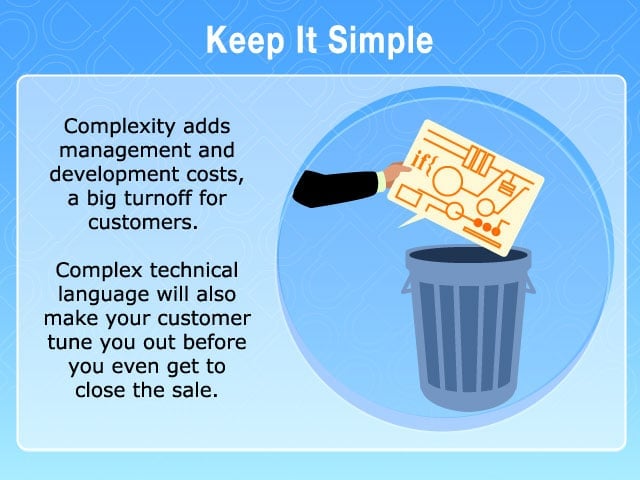 Keep It Simple

Complexity adds management and development costs, a big turnoff for customers.

Complex technical language will also make your customer tune you out before you even get to close the sale.

if{